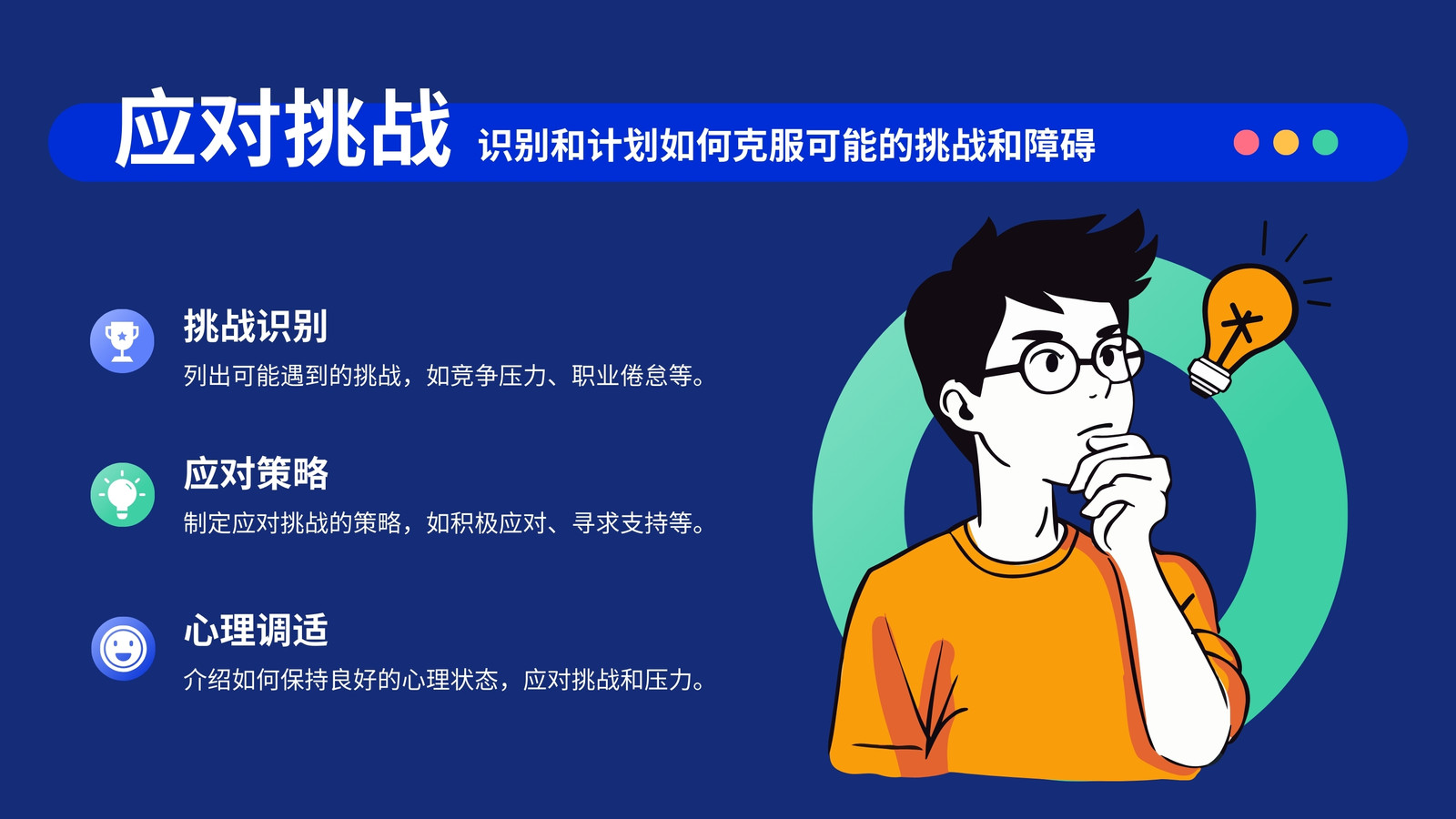 应对挑战 识别和计划如何克服可能的挑战和障碍

挑战识别
列出可能遇到的挑战，如竞争压力、职业倦怠等。

应对策略
制定应对挑战的策略，如积极应对、寻求支持等。

心理调适
介绍如何保持良好的心理状态，应对挑战和压力。